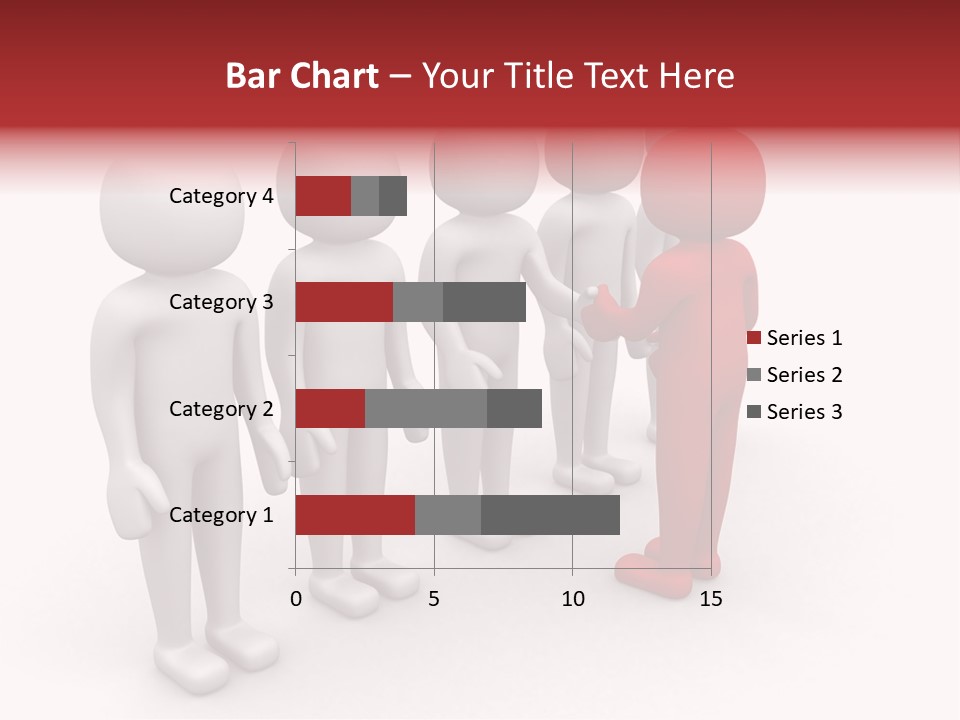 Bar Chart – Your Title Text Here

Category 4
Category 3
Category 2
Category 1

0
5
10
15

Series 1
Series 2
Series 3